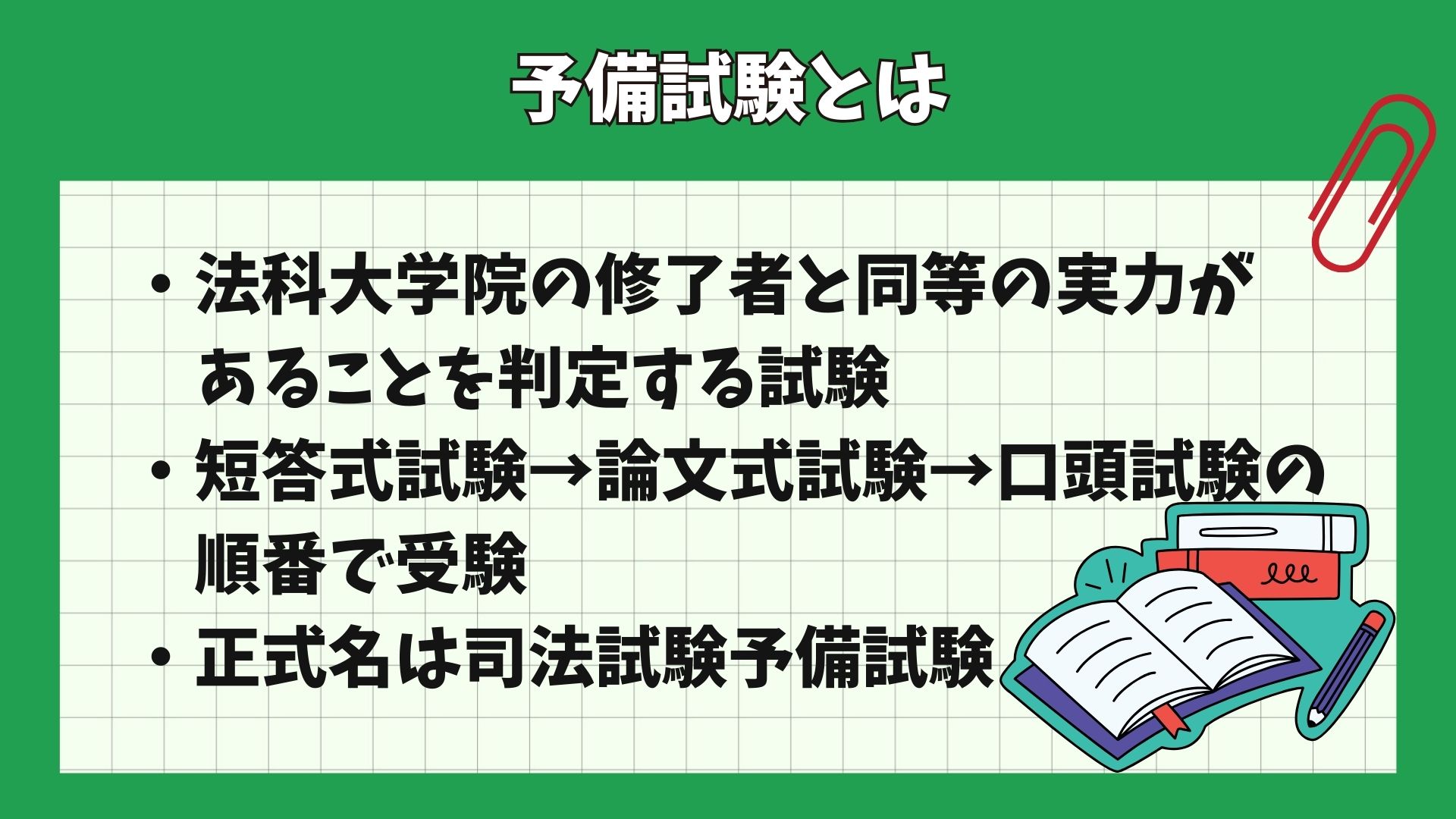 予備試験とは

・法科大学院の修了者と同等の実力があることを判定する試験
・短答式試験→論文式試験→口頭試験の順番で受験
・正式名は司法試験予備試験